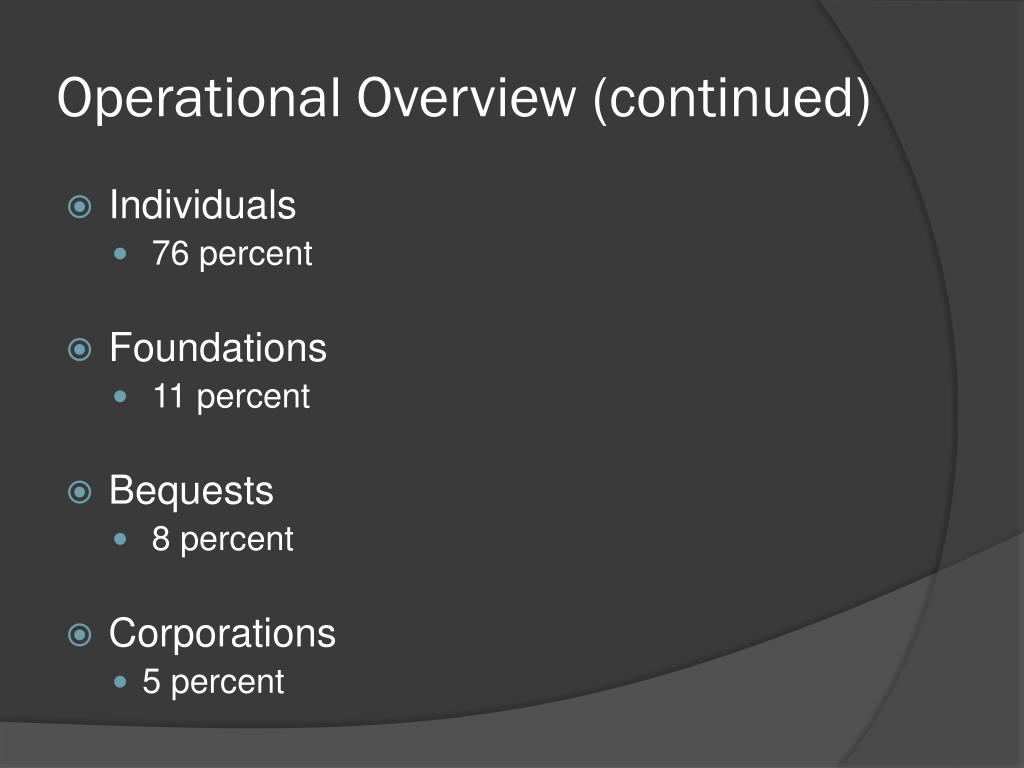 Operational Overview (continued)

Individuals
76 percent

Foundations
11 percent

Bequests
8 percent

Corporations
5 percent